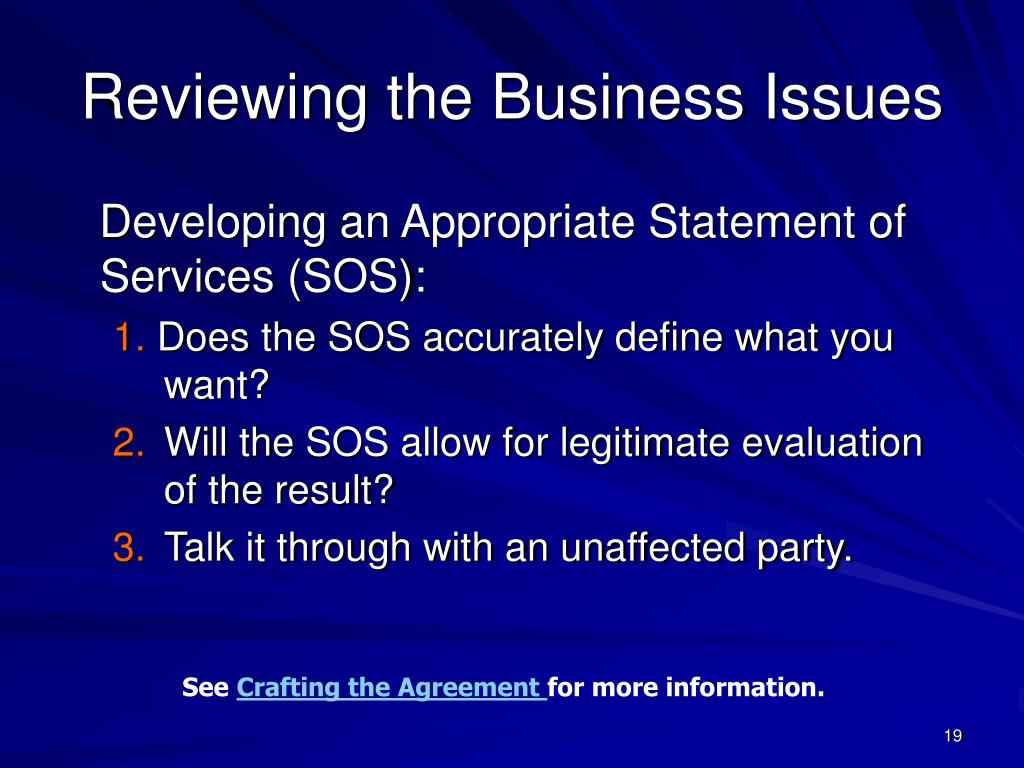 Reviewing the Business Issues

Developing an Appropriate Statement of Services (SOS):

1. Does the SOS accurately define what you want?
2. Will the SOS allow for legitimate evaluation of the result?
3. Talk it through with an unaffected party.

See Crafting the Agreement for more information.

19